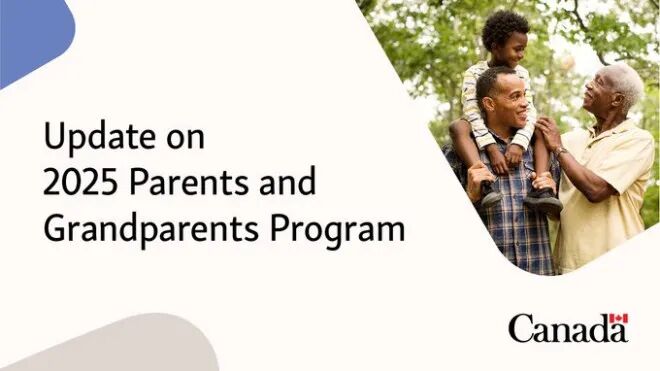 Update on
2025 Parents and
Grandparents Program

Canada